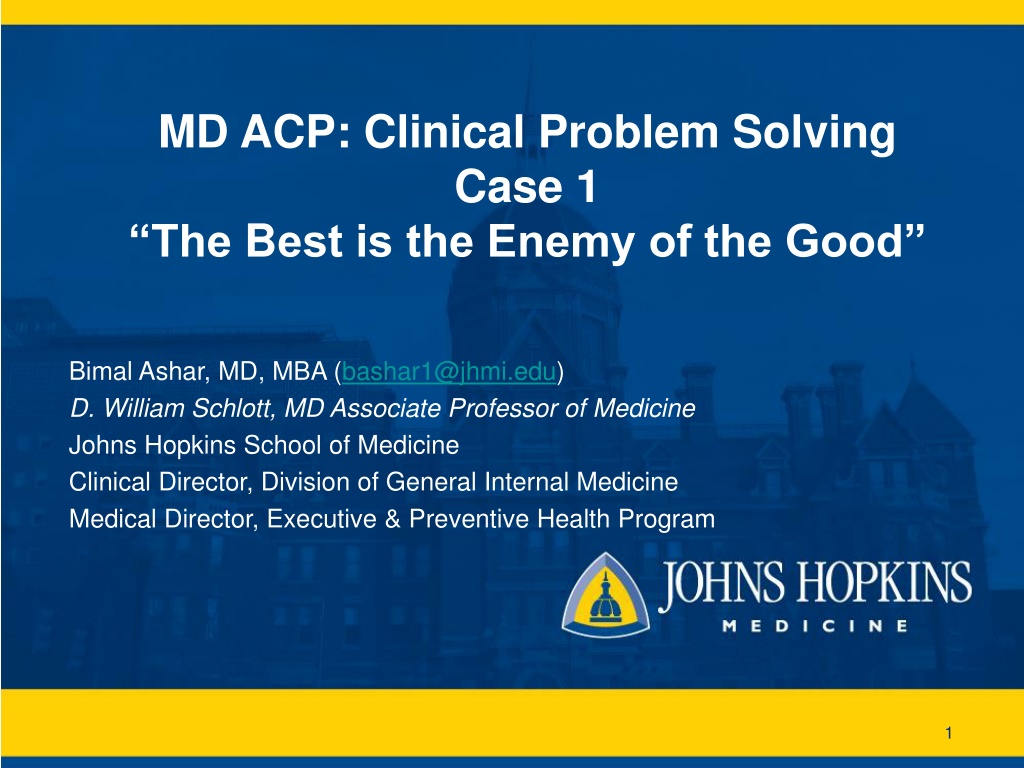 MD ACP: Clinical Problem Solving
Case 1
“The Best is the Enemy of the Good”

Bimal Ashar, MD, MBA (bashar1@jhmi.edu)
D. William Schlott, MD Associate Professor of Medicine
Johns Hopkins School of Medicine
Clinical Director, Division of General Internal Medicine
Medical Director, Executive & Preventive Health Program

JOHNS HOPKINS
MEDICINE

1